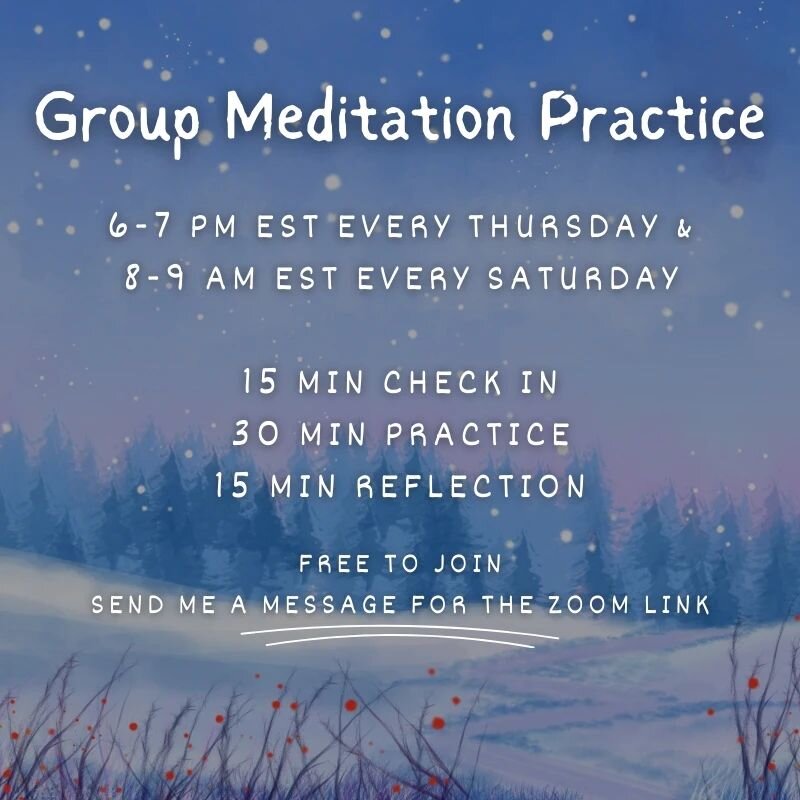 Group Meditation Practice

6-7 PM EST EVERY THURSDAY &
8-9 AM EST EVERY SATURDAY

15 MIN CHECK IN
30 MIN PRACTICE
15 MIN REFLECTION

FREE TO JOIN
SEND ME A MESSAGE FOR THE ZOOM LINK